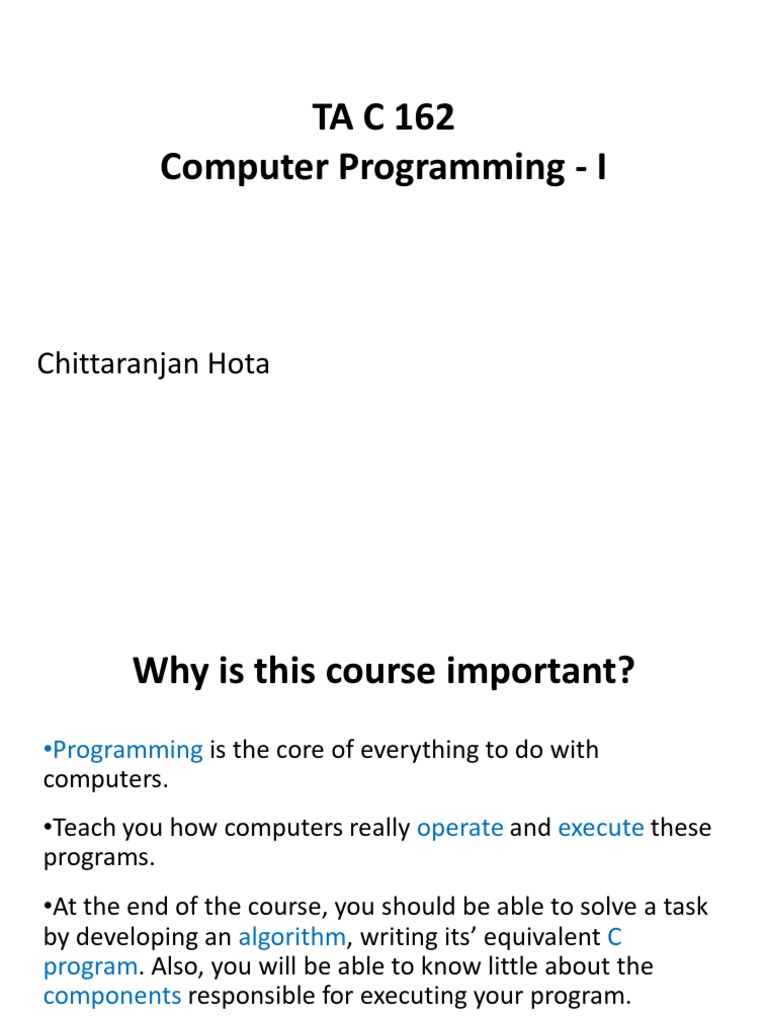 TA C 162
Computer Programming - I

Chittaranjan Hota

Why is this course important?

•Programming is the core of everything to do with computers.

•Teach you how computers really operate and execute these programs.

•At the end of the course, you should be able to solve a task by developing an algorithm, writing its' equivalent C program. Also, you will be able to know little about the components responsible for executing your program.